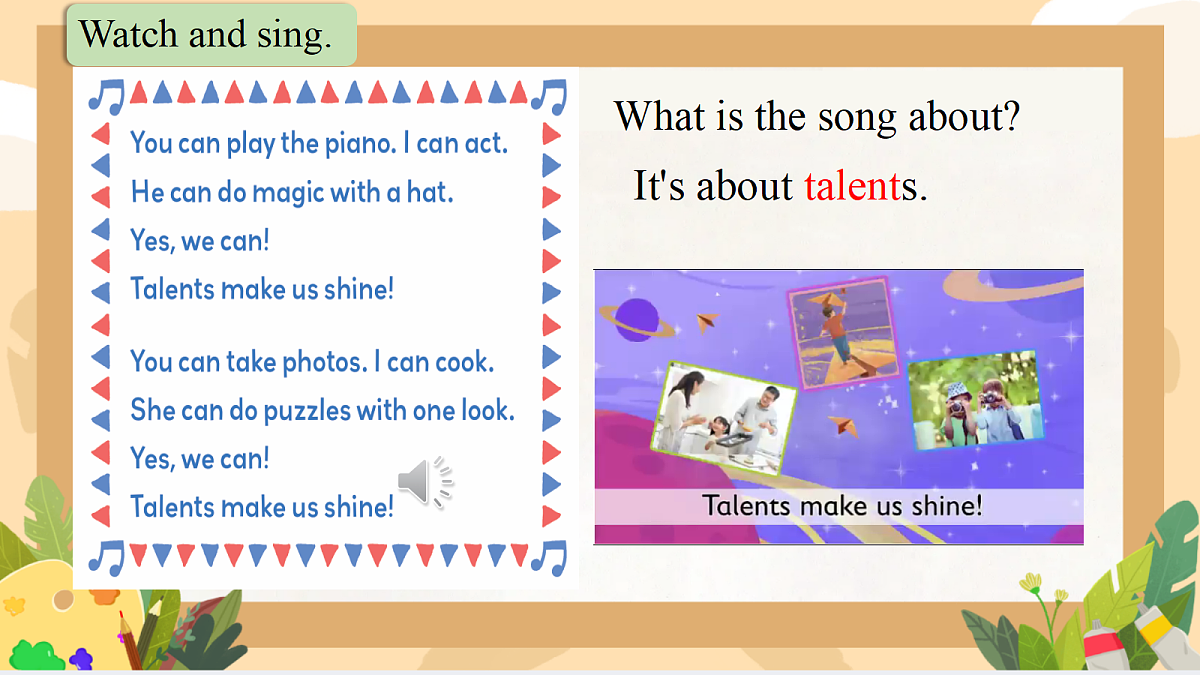 Watch and sing.

You can play the piano. I can act.
He can do magic with a hat.
Yes, we can!
Talents make us shine!

You can take photos. I can cook.
She can do puzzles with one look.
Yes, we can!
Talents make us shine!

What is the song about?

It's about talents.

Talents make us shine!